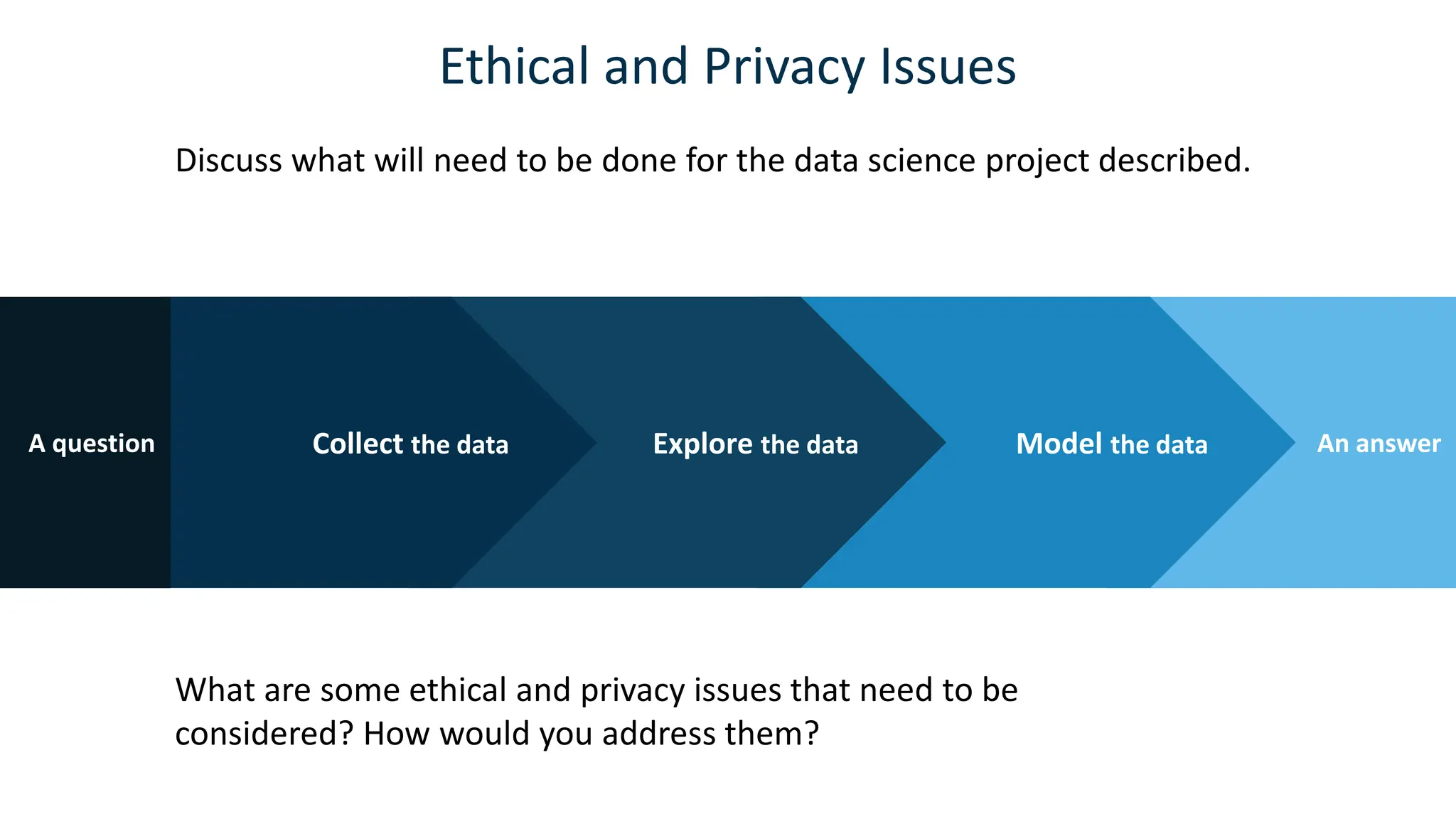 Ethical and Privacy Issues

Discuss what will need to be done for the data science project described.

A question

Collect the data

Explore the data

Model the data

An answer

What are some ethical and privacy issues that need to be considered? How would you address them?